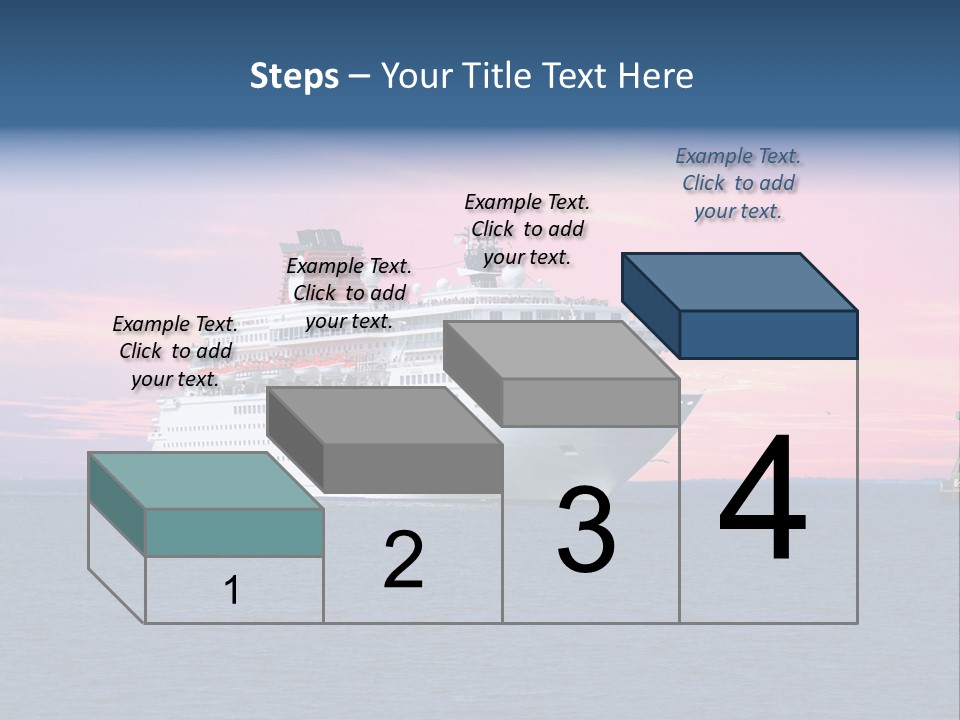 Steps – Your Title Text Here

Example Text. Click to add your text.

Example Text. Click to add your text.

Example Text. Click to add your text.

Example Text. Click to add your text.

1

2

3

4